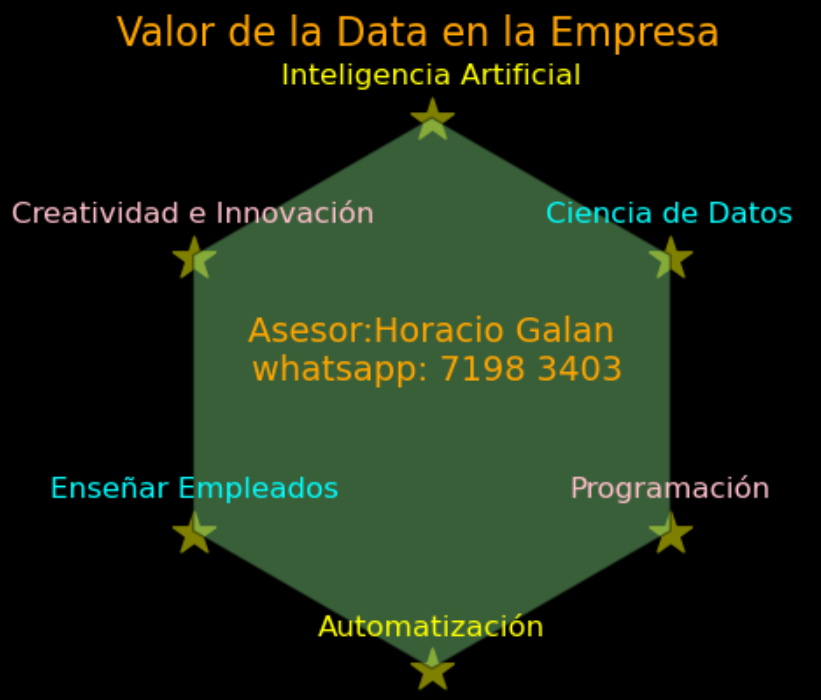 Valor de la Data en la Empresa

Inteligencia Artificial

Creatividad e Innovación

Ciencia de Datos

Asesor:Horacio Galan
whatsapp: 7198 3403

Enseñar Empleados

Programación

Automatización